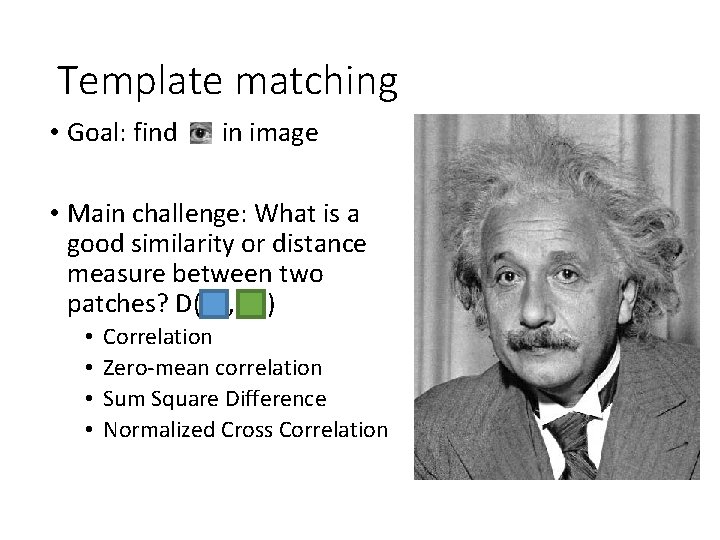 Template matching

• Goal: find in image

• Main challenge: What is a good similarity or distance measure between two patches? D( , )
  • Correlation
  • Zero-mean correlation
  • Sum Square Difference
  • Normalized Cross Correlation